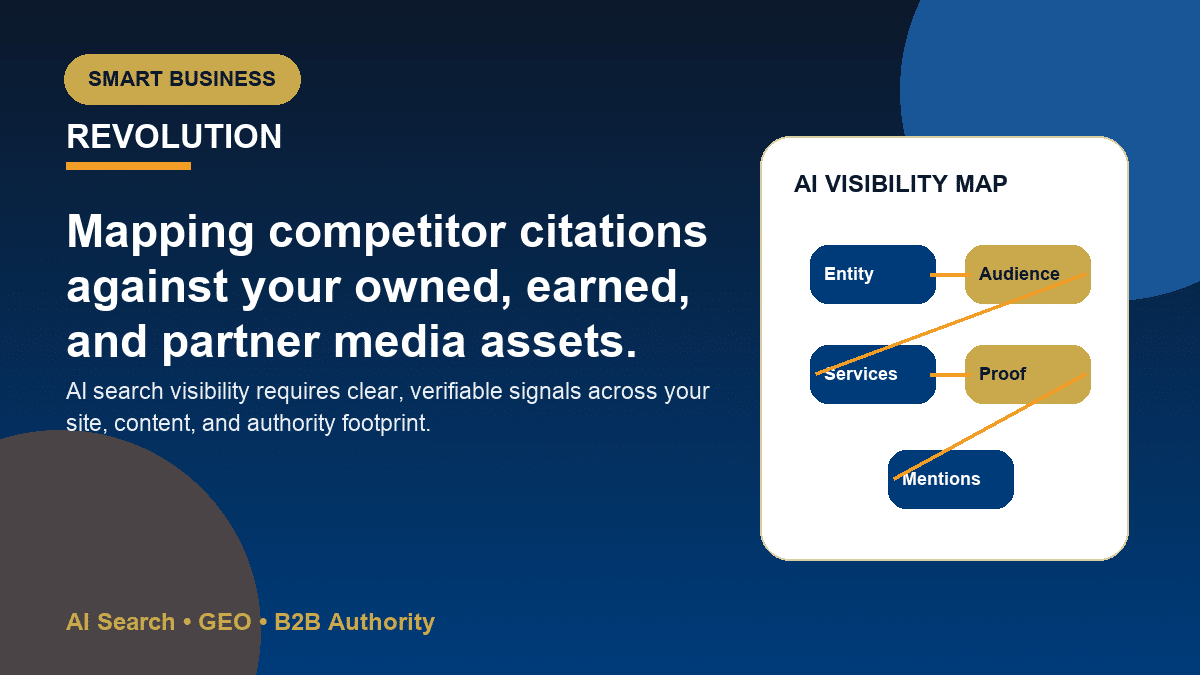 SMART BUSINESS

REVOLUTION

Mapping competitor citations against your owned, earned, and partner media assets.

AI search visibility requires clear, verifiable signals across your site, content, and authority footprint.

AI VISIBILITY MAP

Entity

Audience

Services

Proof

Mentions

AI Search • GEO • B2B Authority